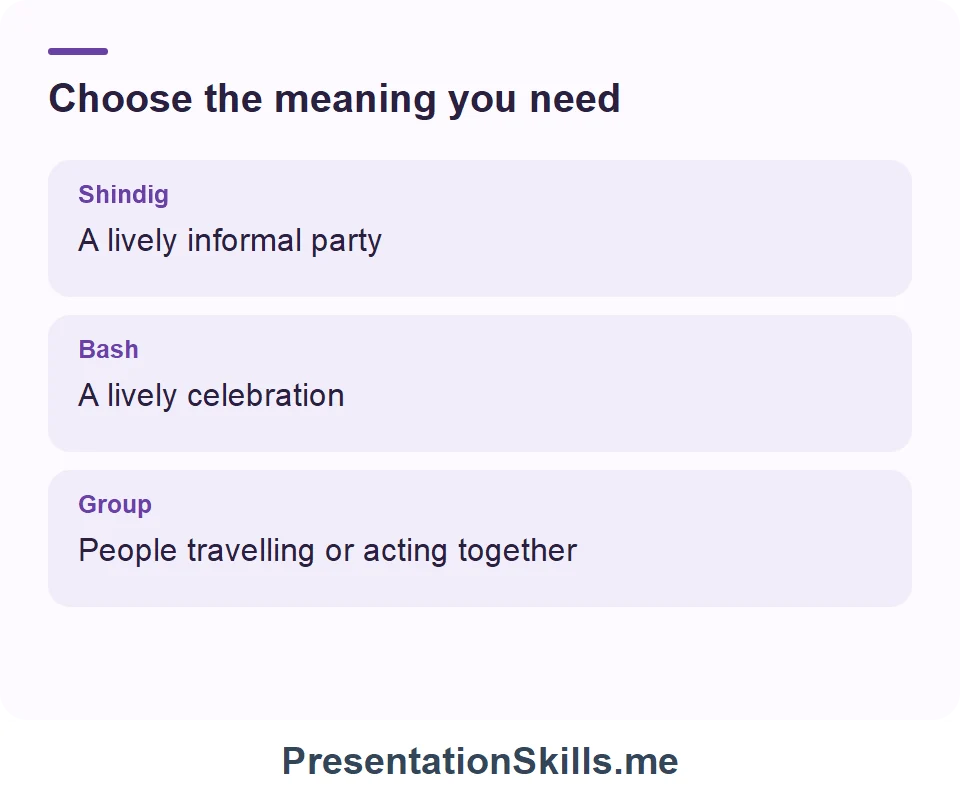 Choose the meaning you need

Shindig
A lively informal party

Bash
A lively celebration

Group
People travelling or acting together

PresentationSkills.me